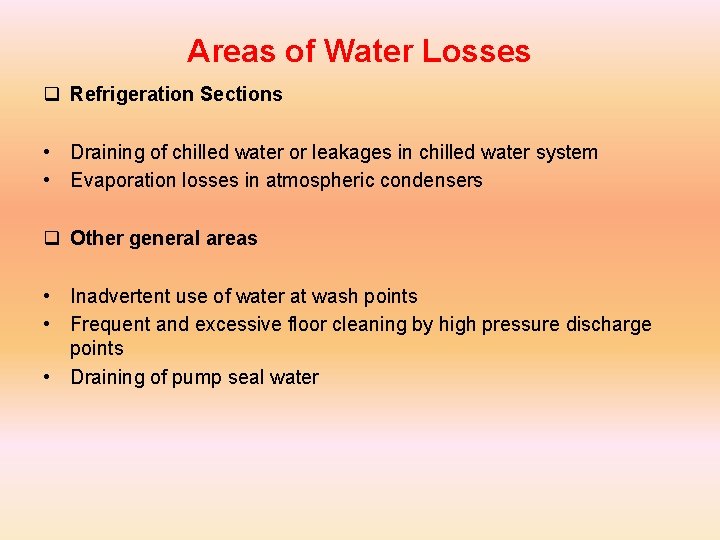 Areas of Water Losses

❑ Refrigeration Sections

• Draining of chilled water or leakages in chilled water system
• Evaporation losses in atmospheric condensers

❑ Other general areas

• Inadvertent use of water at wash points
• Frequent and excessive floor cleaning by high pressure discharge points
• Draining of pump seal water